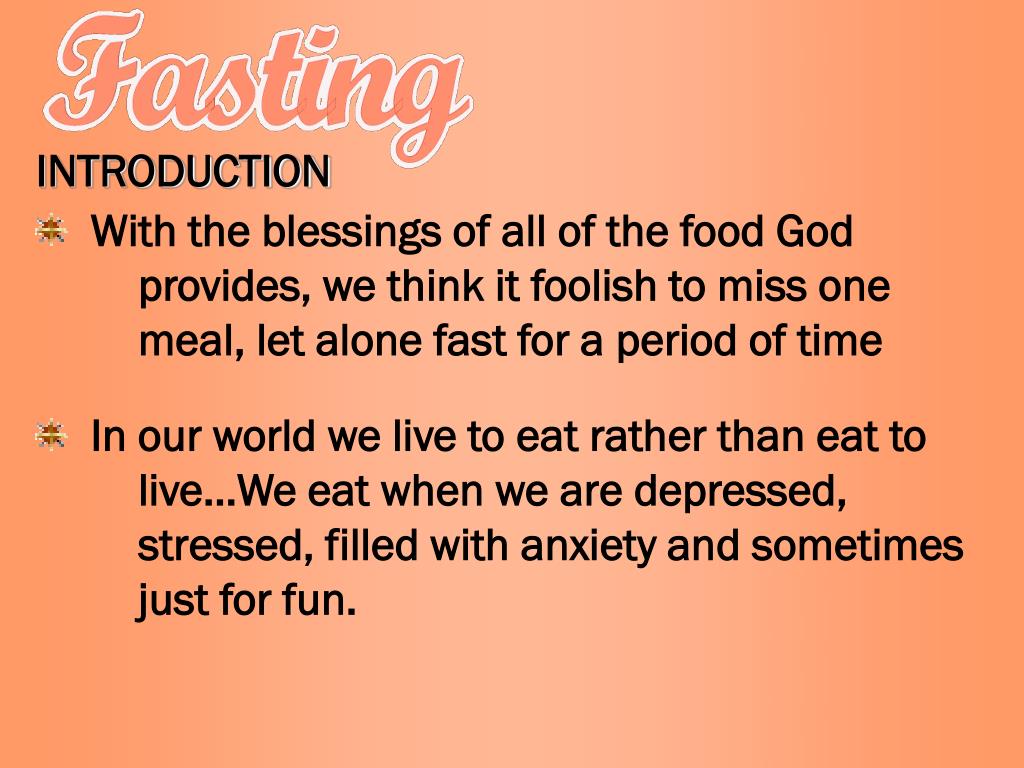 Fasting

INTRODUCTION

With the blessings of all of the food God provides, we think it foolish to miss one meal, let alone fast for a period of time

In our world we live to eat rather than eat to live…We eat when we are depressed, stressed, filled with anxiety and sometimes just for fun.